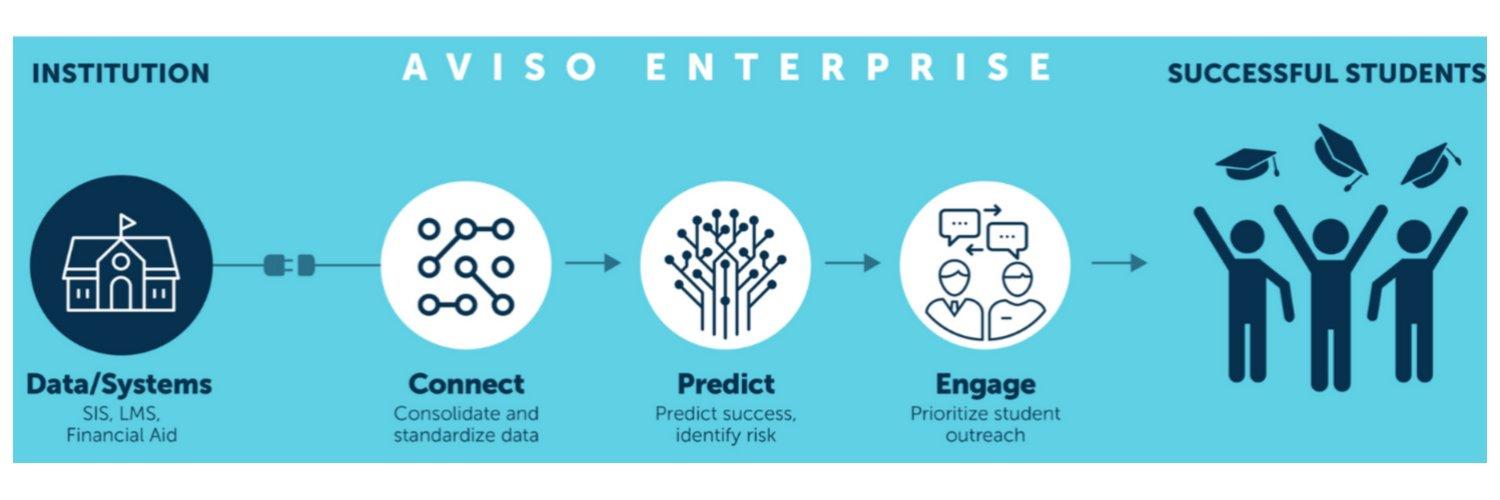 INSTITUTION

AVISO ENTERPRISE

SUCCESSFUL STUDENTS

Data/Systems
SIS, LMS, Financial Aid

Connect
Consolidate and standardize data

Predict
Predict success, identify risk

Engage
Prioritize student outreach